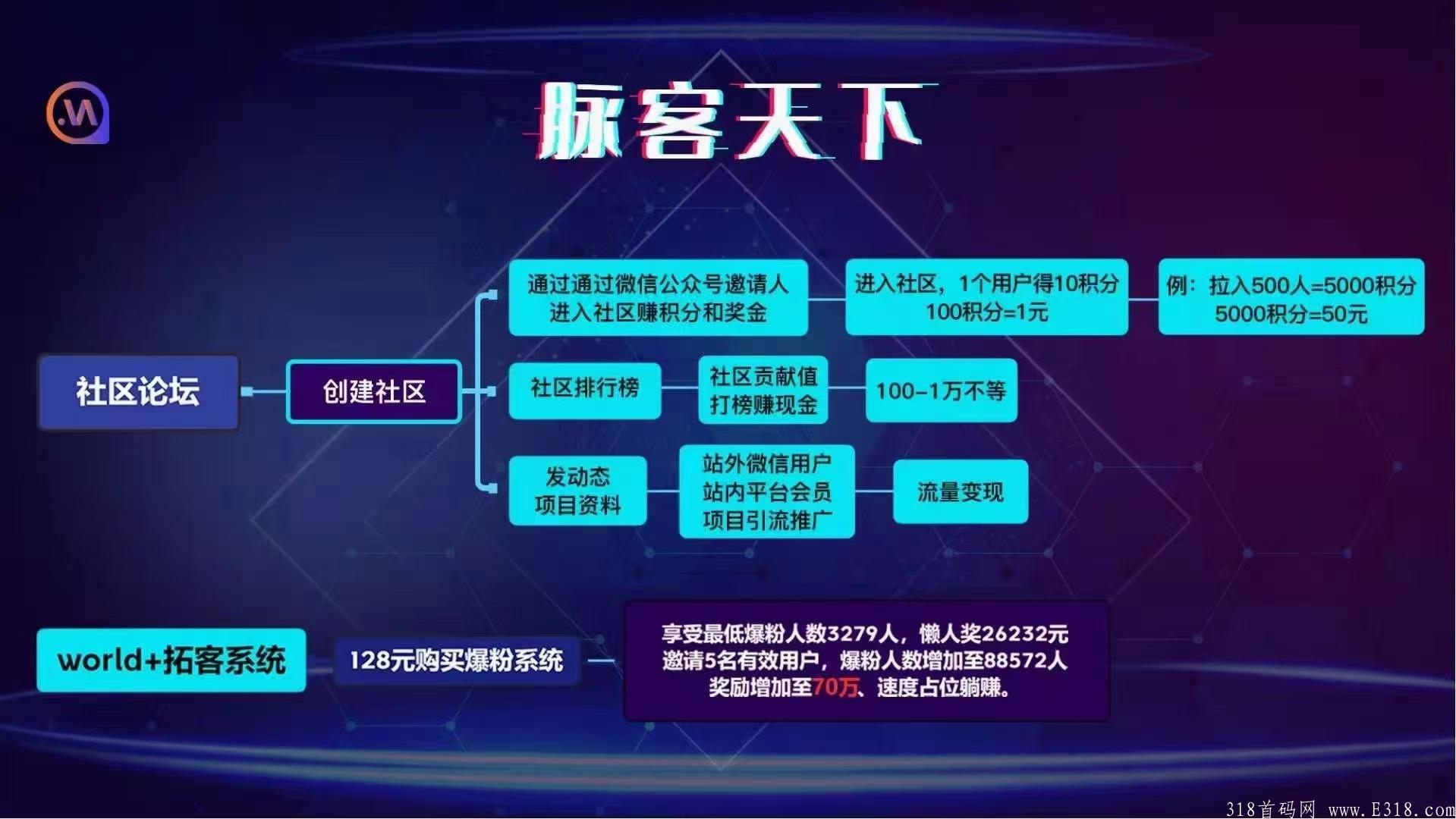 脉客天下

社区论坛

创建社区

通过通过微信公众号邀请人进入社区赚积分和奖金

进入社区，1个用户得10积分 100积分=1元

例：拉入500人=5000积分 5000积分=50元

社区排行榜

社区贡献值 打榜赚现金

100-1万不等

发动态 项目资料

站外微信用户 站内平台会员 项目引流推广

流量变现

world+拓客系统

128元购买爆粉系统

享受最低爆粉人数3279人，懒人奖26232元 邀请5名有效用户，爆粉人数增加至88572人 奖励增加至70万、速度占位躺赚。

318首码网 www.E318.com